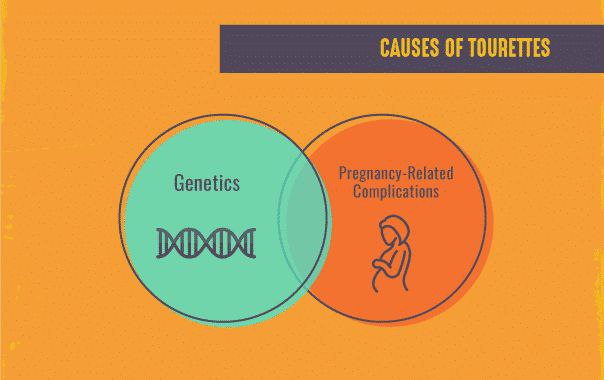 CAUSES OF TOURETTES

Genetics

Pregnancy-Related Complications